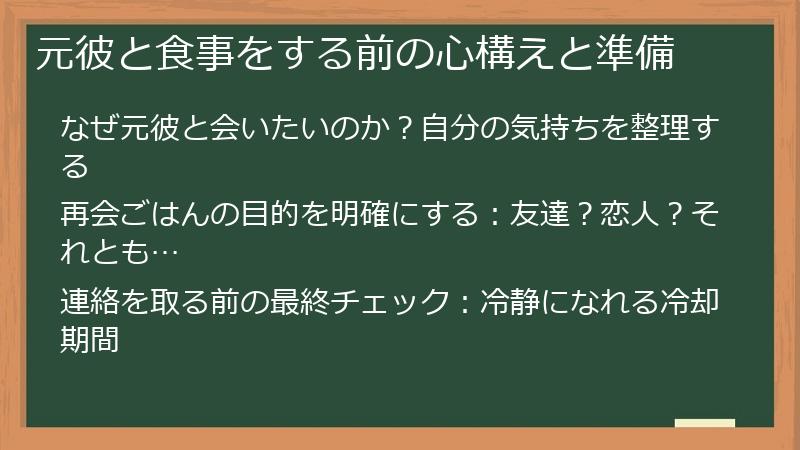 元彼と食事をする前の心構えと準備

なぜ元彼と会いたいのか？自分の気持ちを整理する

再会ごはんの目的を明確にする：友達？恋人？それとも…

連絡を取る前の最終チェック：冷静になれる冷却期間